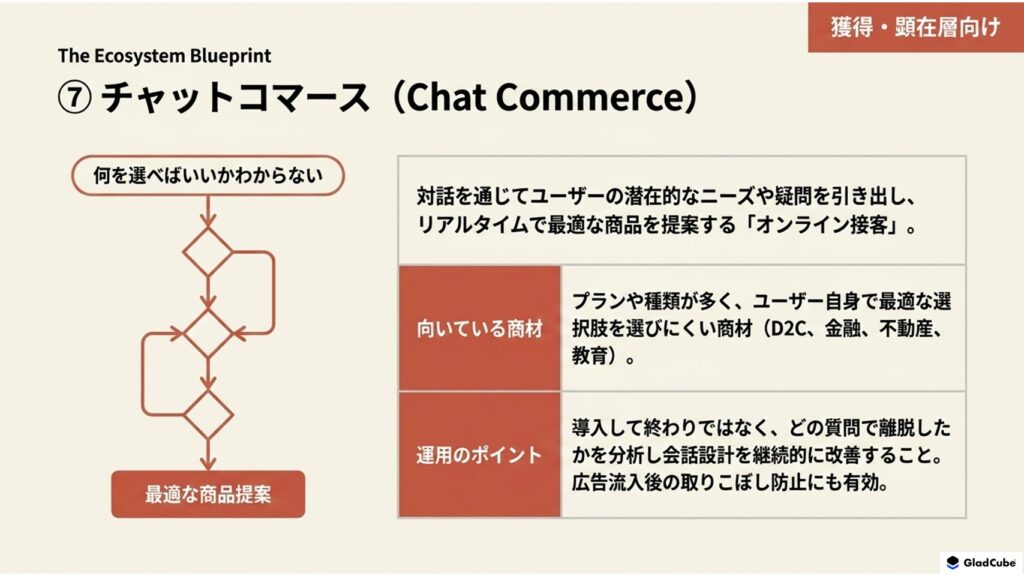 獲得・顕在層向け

The Ecosystem Blueprint

⑦ チャットコマース（Chat Commerce）

何を選べばいいかわからない

最適な商品提案

対話を通じてユーザーの潜在的なニーズや疑問を引き出し、リアルタイムで最適な商品を提案する「オンライン接客」。

| 向いている商材 | プランや種類が多く、ユーザー自身で最適な選択肢を選びにくい商材（D2C、金融、不動産、教育）。 |
|---|---|
| 運用のポイント | 導入して終わりではなく、どの質問で離脱したかを分析し会話設計を継続的に改善すること。広告流入後の取りこぼし防止にも有効。 |

GladCube